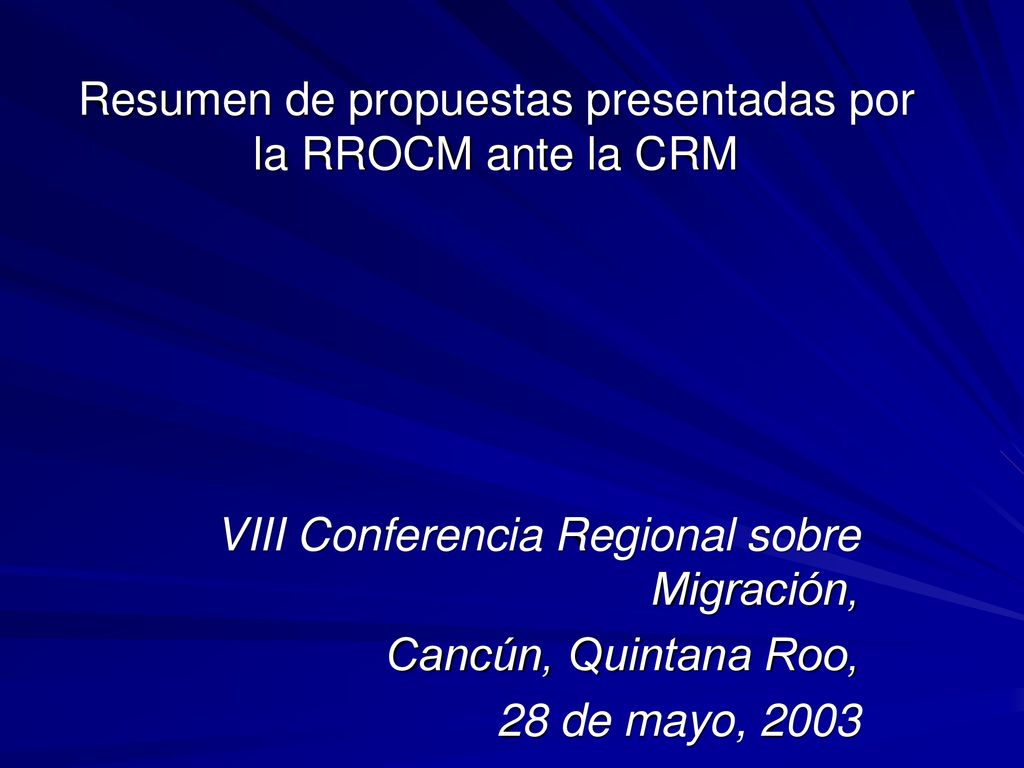 Resumen de propuestas presentadas por la RROCM ante la CRM

VIII Conferencia Regional sobre Migración,

Cancún, Quintana Roo,

28 de mayo, 2003